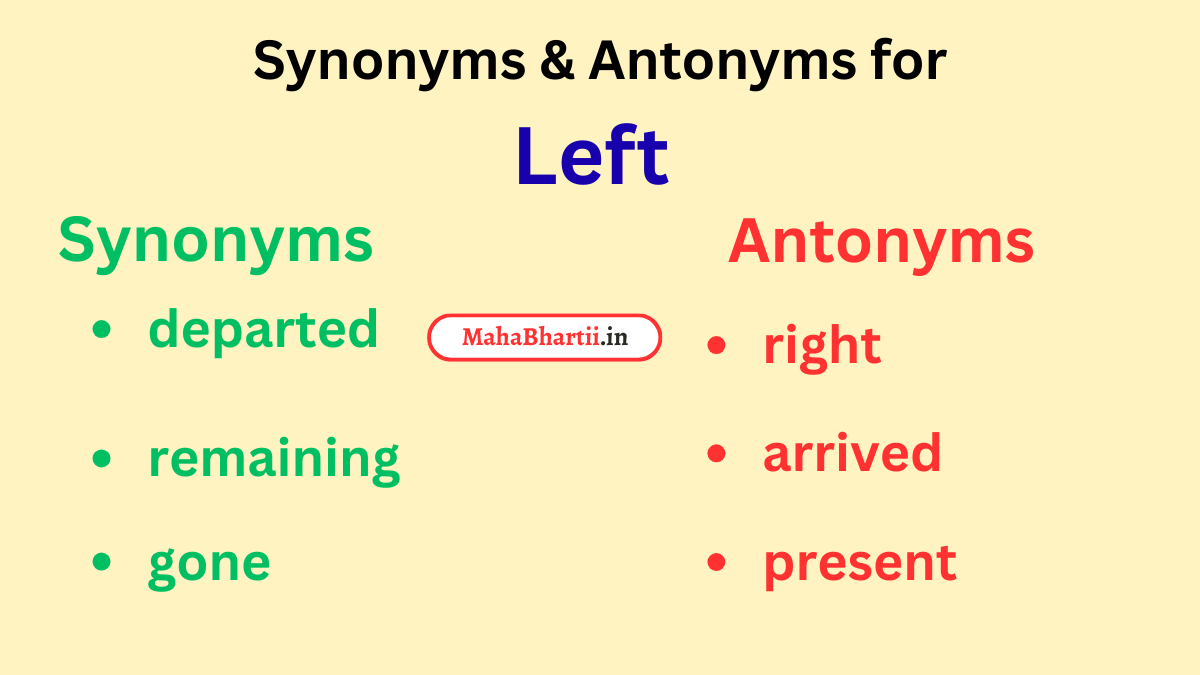 Synonyms & Antonyms for

Left

Synonyms

- departed
- remaining
- gone

MahaBhartii.in

Antonyms

- right
- arrived
- present